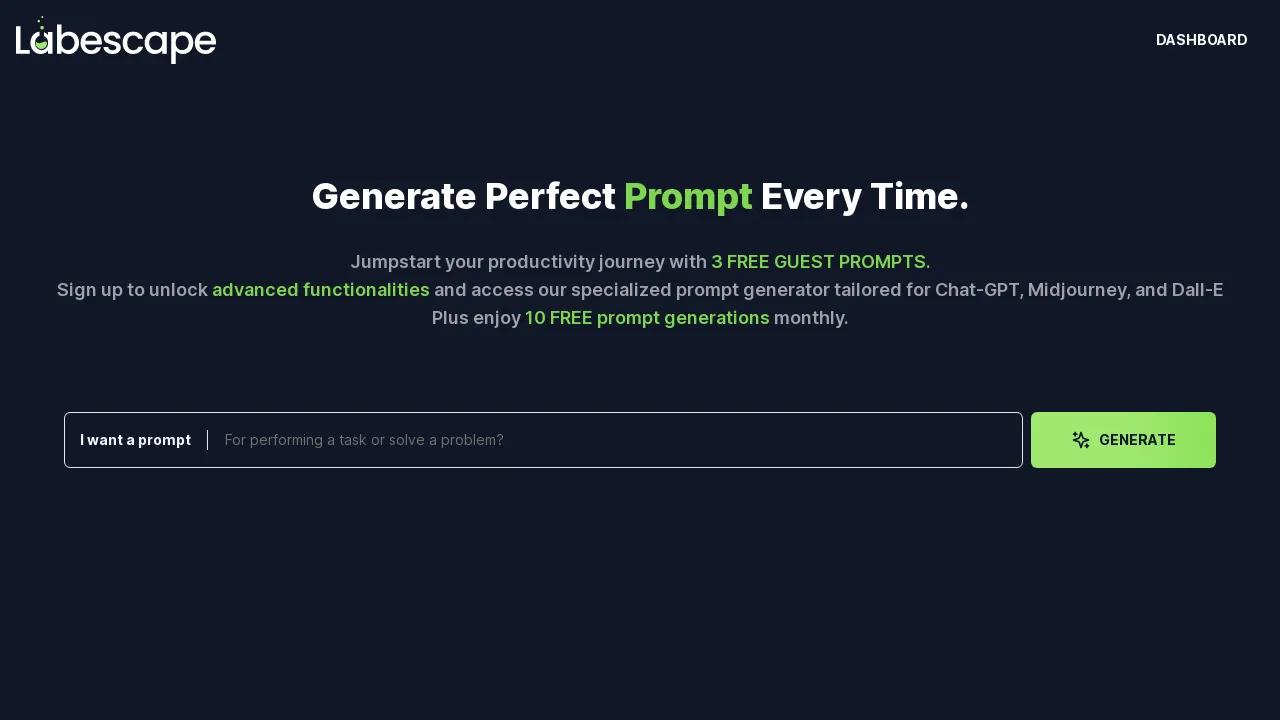 Labescape

DASHBOARD

Generate Perfect Prompt Every Time.

Jumpstart your productivity journey with 3 FREE GUEST PROMPTS.
Sign up to unlock advanced functionalities and access our specialized prompt generator tailored for Chat-GPT, Midjourney, and Dall-E
Plus enjoy 10 FREE prompt generations monthly.

I want a prompt For performing a task or solve a problem?

GENERATE